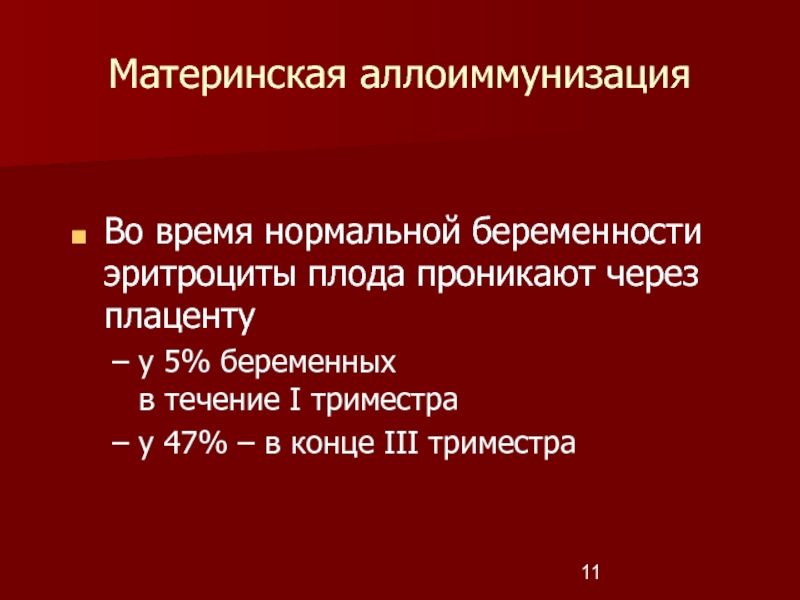 Материнская аллоиммунизация

Во время нормальной беременности эритроциты плода проникают через плаценту

– у 5% беременных в течение I триместра

– у 47% – в конце III триместра

11